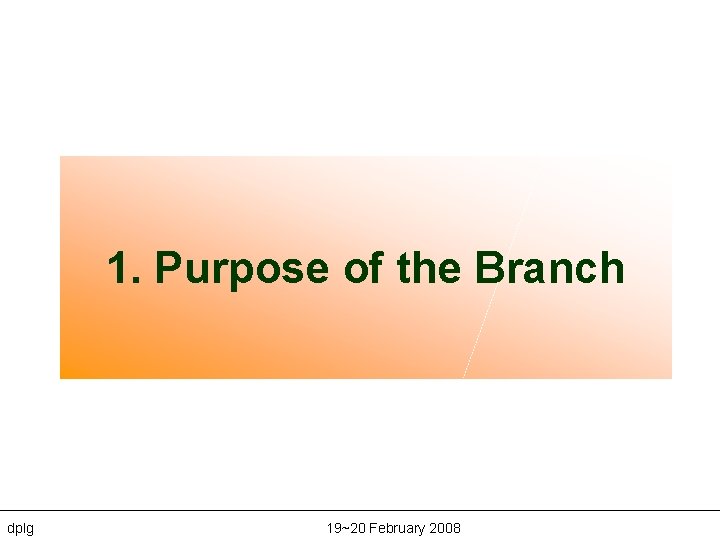 1. Purpose of the Branch

dplg

19~20 February 2008